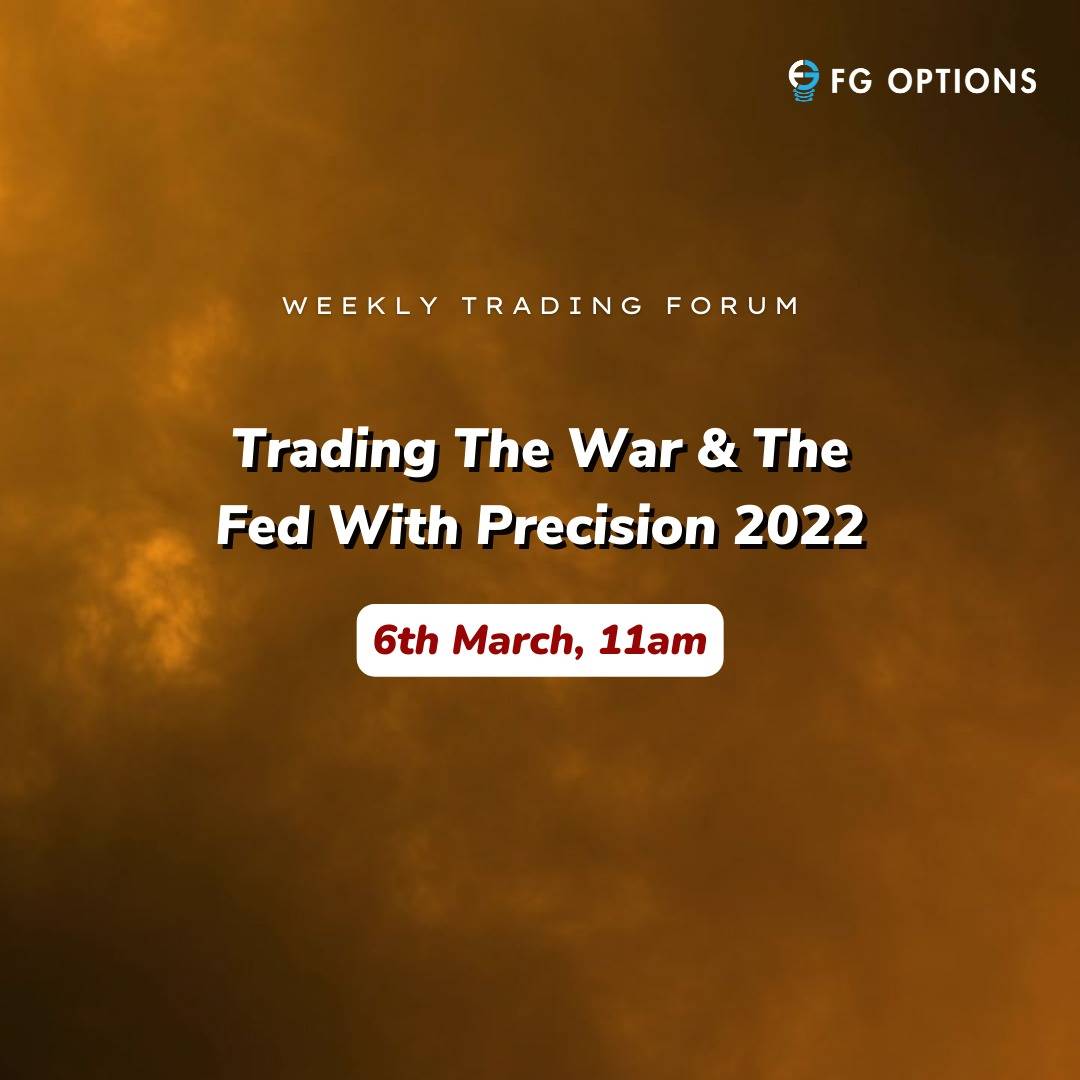 FG OPTIONS

WEEKLY TRADING FORUM

Trading The War & The Fed With Precision 2022

6th March, 11am